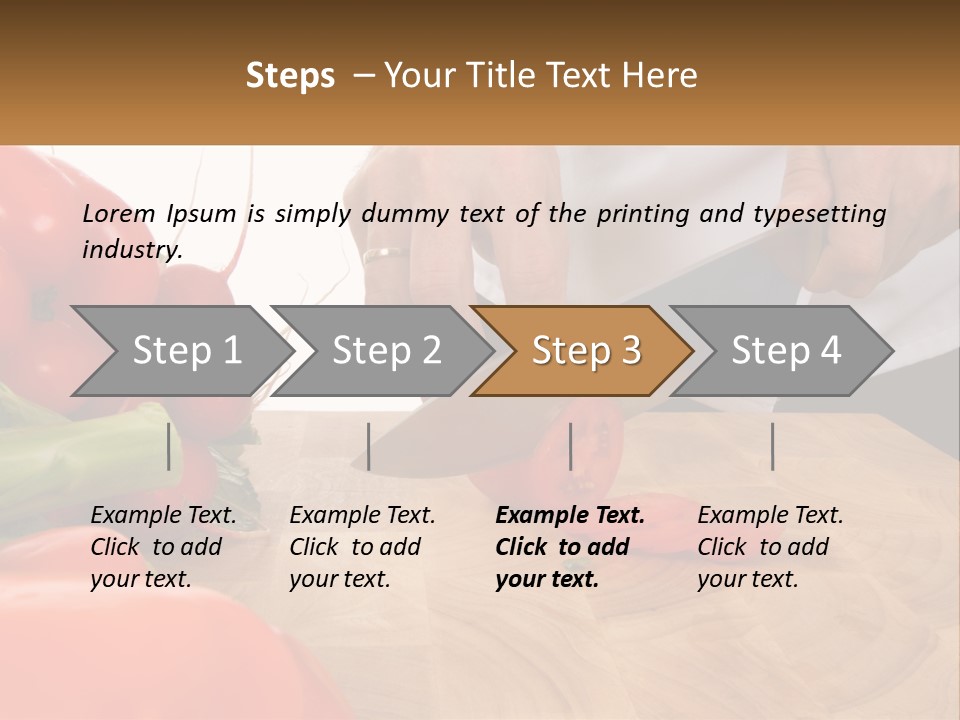 Steps – Your Title Text Here

Lorem Ipsum is simply dummy text of the printing and typesetting industry.

Step 1

Step 2

Step 3

Step 4

Example Text. Click to add your text.

Example Text. Click to add your text.

Example Text. Click to add your text.

Example Text. Click to add your text.